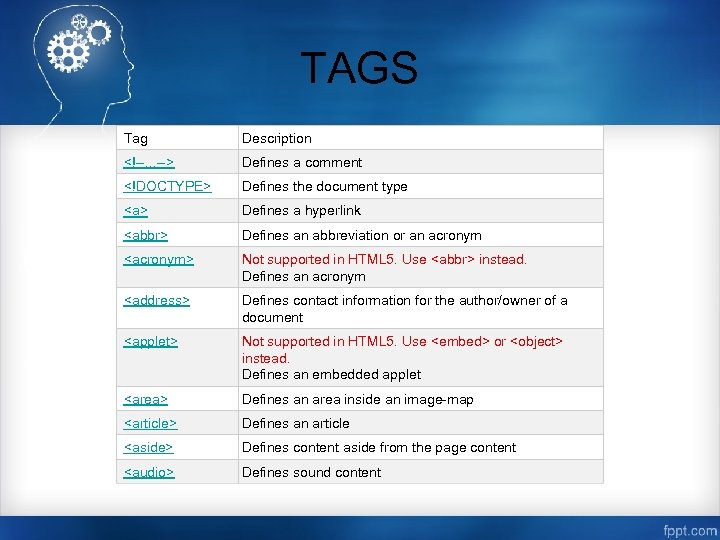 TAGS

| Tag | Description |
|---|---|
| <!--...--> | Defines a comment |
| <!DOCTYPE> | Defines the document type |
| <a> | Defines a hyperlink |
| <abbr> | Defines an abbreviation or an acronym |
| <acronym> | Not supported in HTML5. Use <abbr> instead. Defines an acronym |
| <address> | Defines contact information for the author/owner of a document |
| <applet> | Not supported in HTML5. Use <embed> or <object> instead. Defines an embedded applet |
| <area> | Defines an area inside an image-map |
| <article> | Defines an article |
| <aside> | Defines content aside from the page content |
| <audio> | Defines sound content |

fppt.com